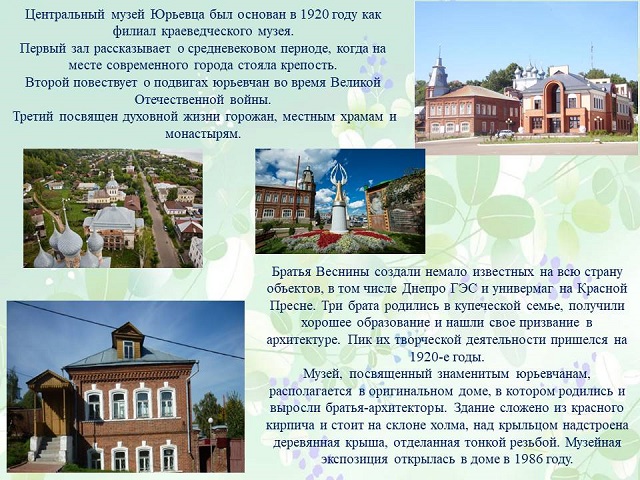 Центральный музей Юрьевца был основан в 1920 году как филиал краеведческого музея.
Первый зал рассказывает о средневековом периоде, когда на месте современного города стояла крепость.
Второй повествует о подвигах юрьевчан во время Великой Отечественной войны.
Третий посвящен духовной жизни горожан, местным храмам и монастырям.

Братья Веснины создали немало известных на всю страну объектов, в том числе Днепро ГЭС и универмаг на Красной Пресне. Три брата родились в купеческой семье, получили хорошее образование и нашли свое призвание в архитектуре. Пик их творческой деятельности пришелся на 1920-е годы.
Музей, посвященный знаменитым юрьевчанам, располагается в оригинальном доме, в котором родились и выросли братья-архитекторы. Здание сложено из красного кирпича и стоит на склоне холма, над крыльцом надстроена деревянная крыша, отделанная тонкой резьбой. Музейная экспозиция открылась в доме в 1986 году.